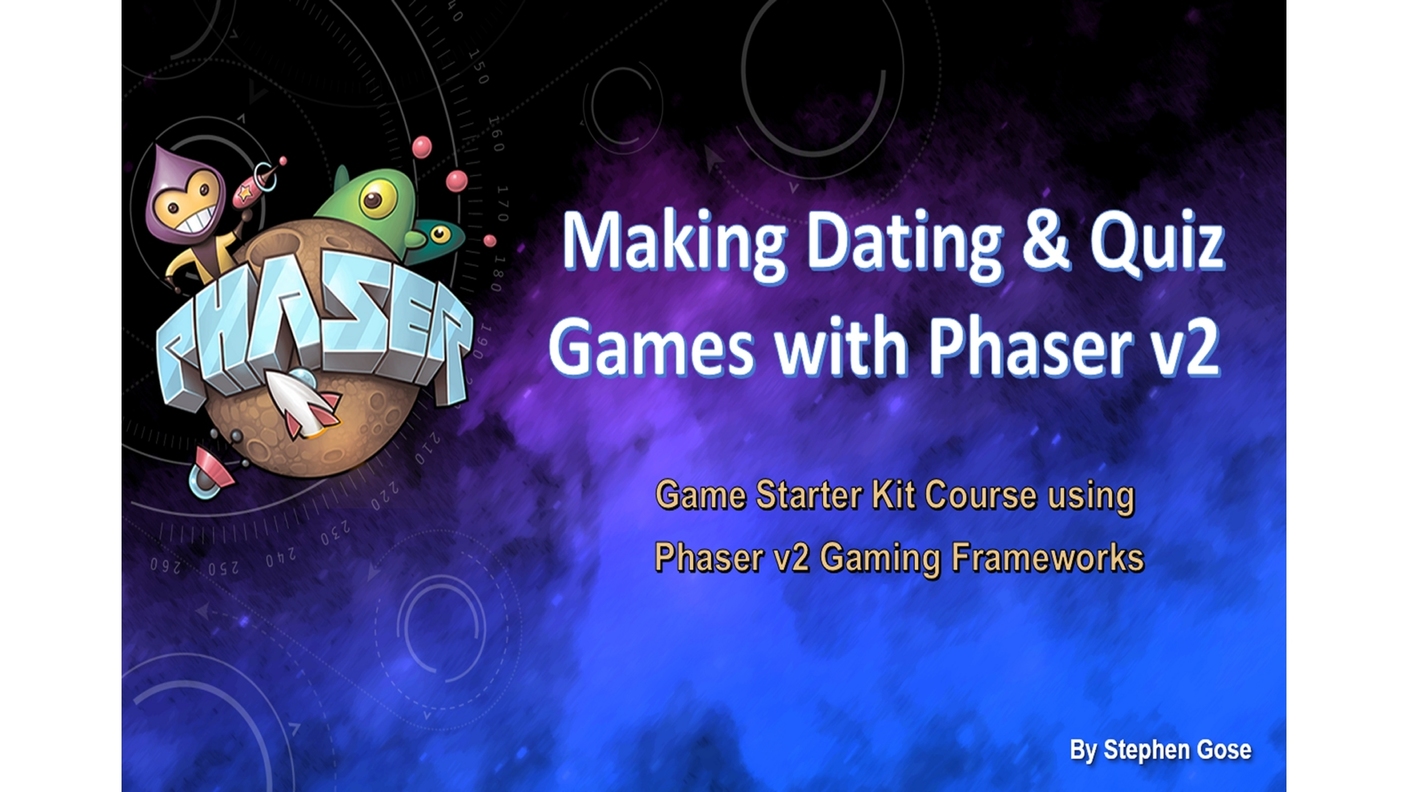 PHASER

Making Dating & Quiz Games with Phaser v2

Game Starter Kit Course using Phaser v2 Gaming Frameworks

By Stephen Gose